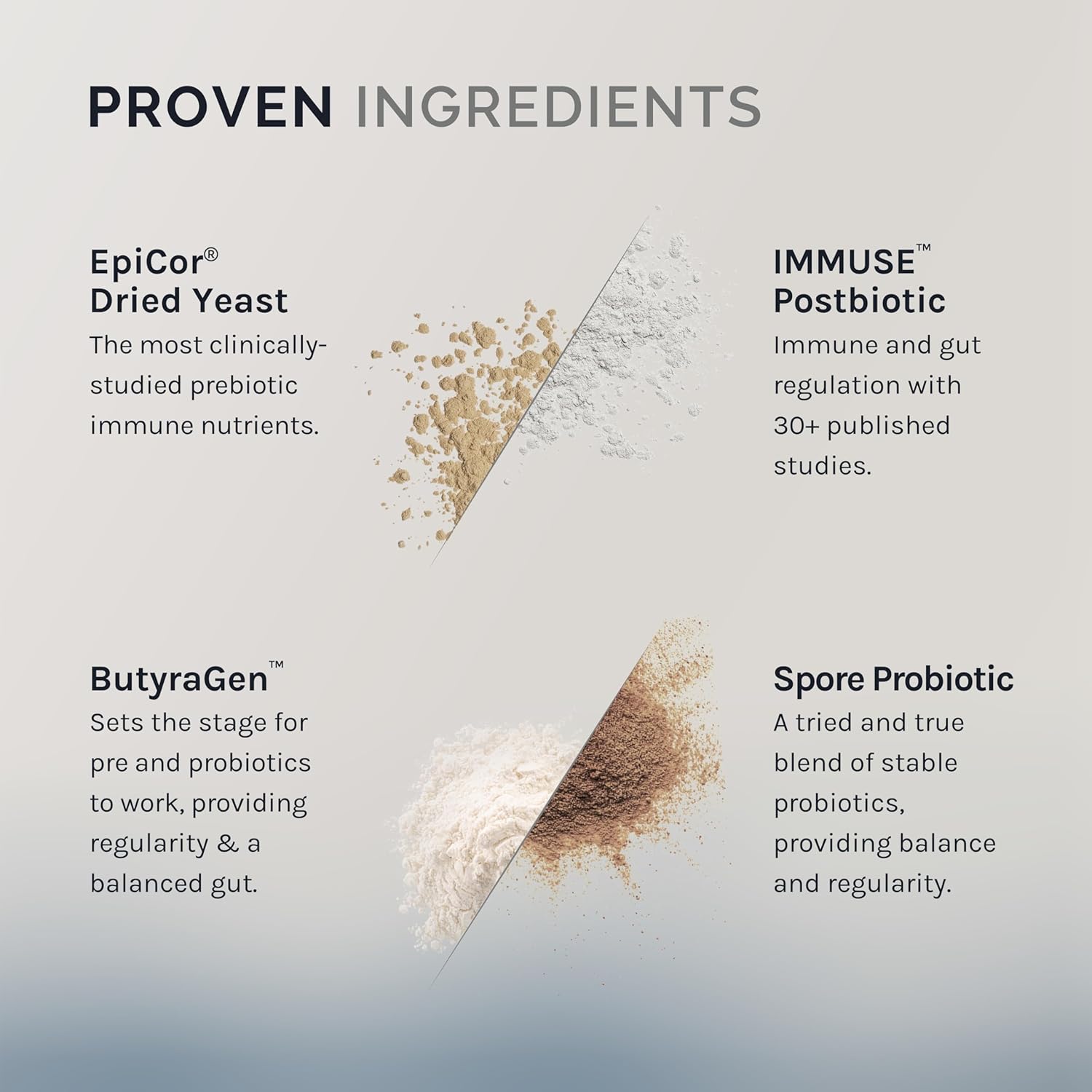 PROVEN INGREDIENTS

EpiCor® Dried Yeast
The most clinically-studied prebiotic immune nutrients.

IMMUSE™ Postbiotic
Immune and gut regulation with 30+ published studies.

ButyraGen™
Sets the stage for pre and probiotics to work, providing regularity & a balanced gut.

Spore Probiotic
A tried and true blend of stable probiotics, providing balance and regularity.